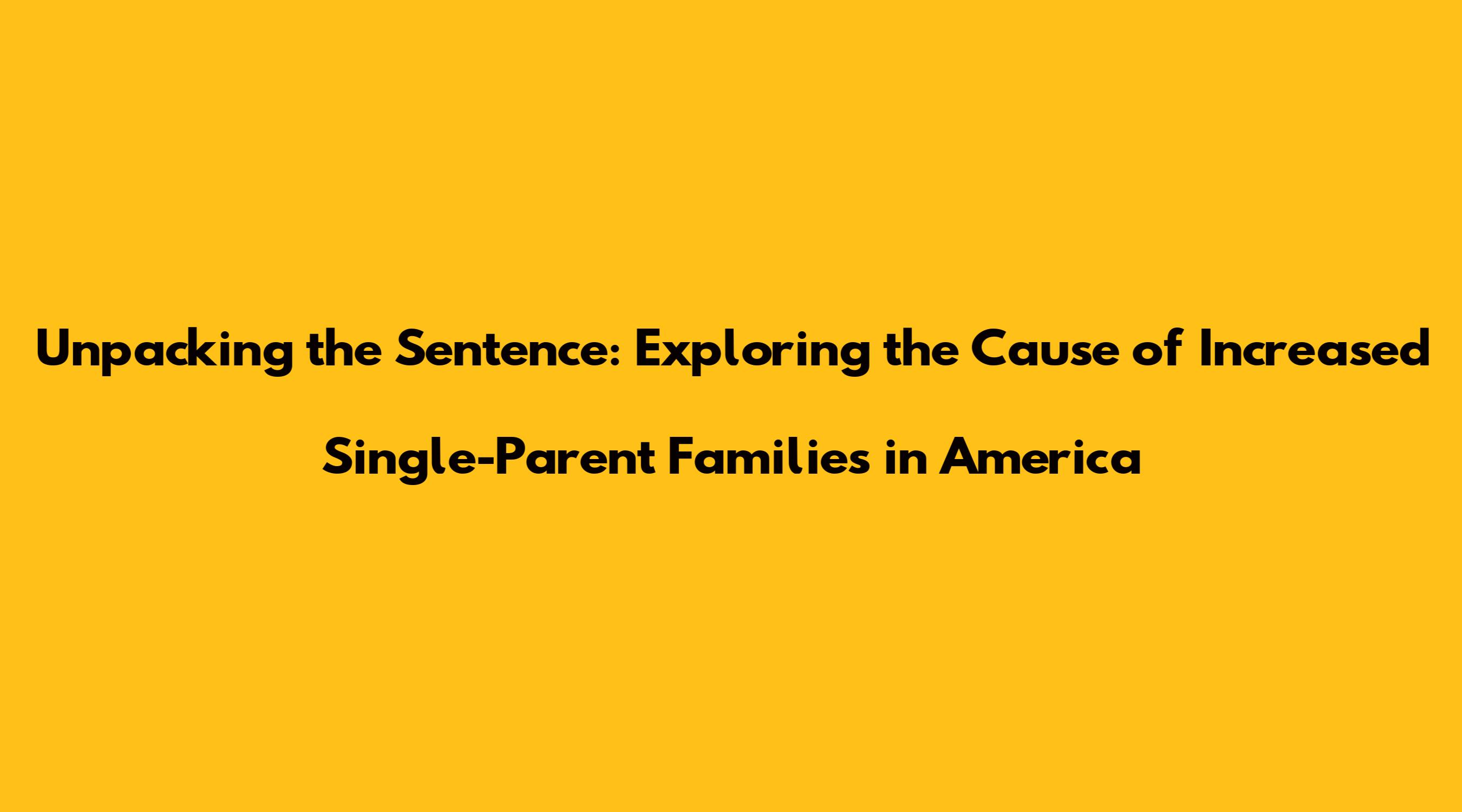 Unpacking the Sentence: Exploring the Cause of Increased Single-Parent Families in America